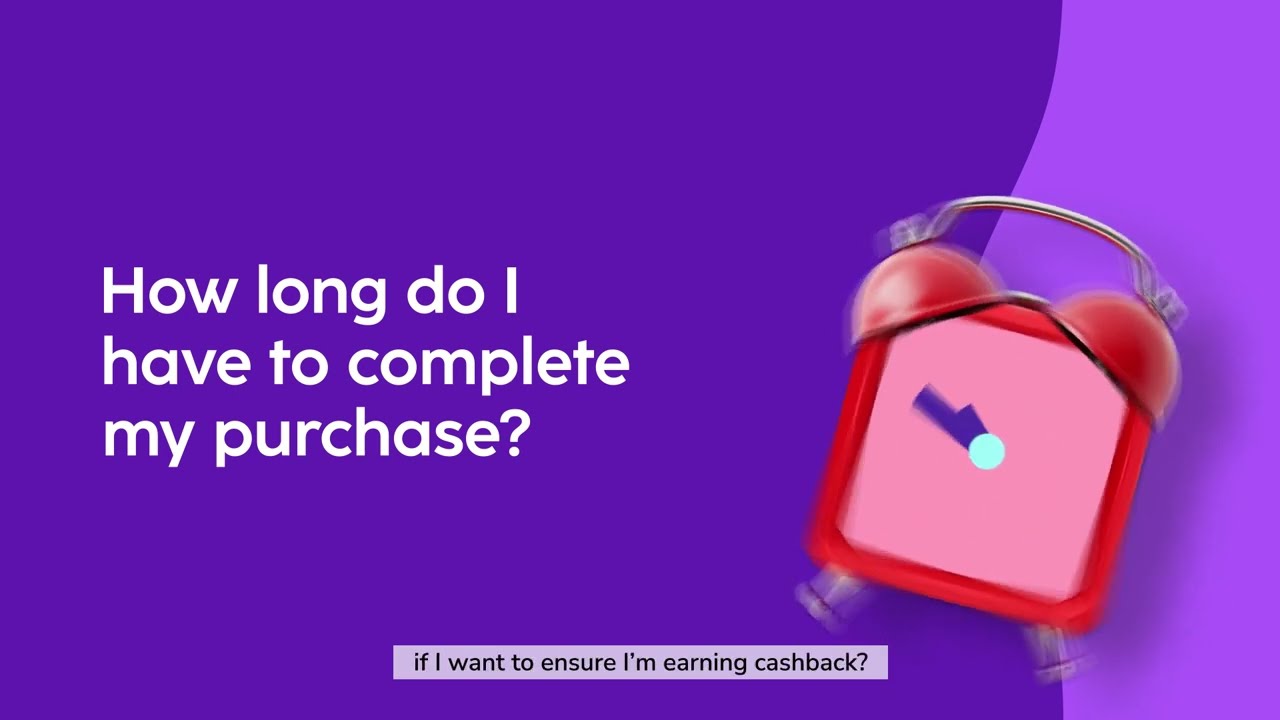 How long do I have to complete my purchase?

if I want to ensure I'm earning cashback?